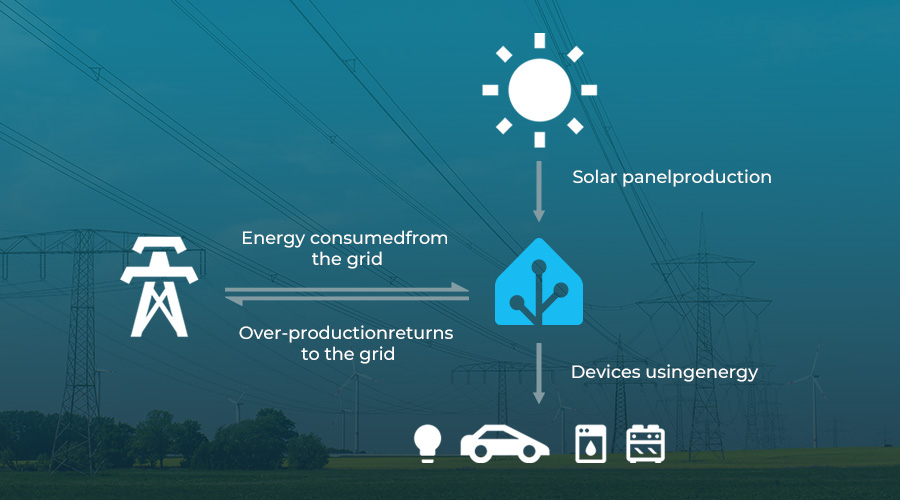 Solar panelproduction

Energy consumedfrom the grid

Over-productionreturns to the grid

Devices usingenergy